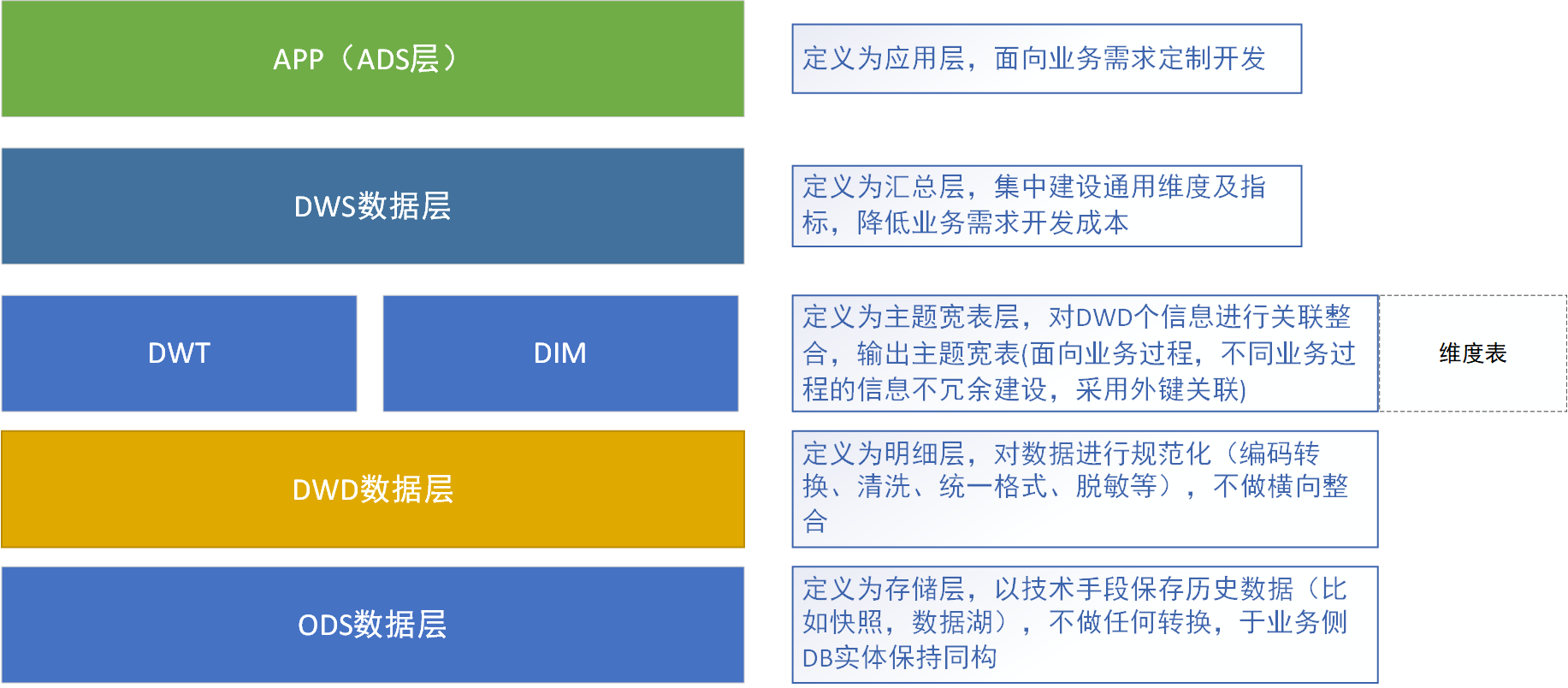 APP（ADS层）

定义为应用层，面向业务需求定制开发

DWS数据层

定义为汇总层，集中建设通用维度及指标，降低业务需求开发成本

DWT

DIM

定义为主题宽表层，对DWD个信息进行关联整合，输出主题宽表(面向业务过程，不同业务过程的信息不冗余建设，采用外键关联)

维度表

DWD数据层

定义为明细层，对数据进行规范化（编码转换、清洗、统一格式、脱敏等），不做横向整合

ODS数据层

定义为存储层，以技术手段保存历史数据（比如快照，数据湖），不做任何转换，于业务侧DB实体保持同构